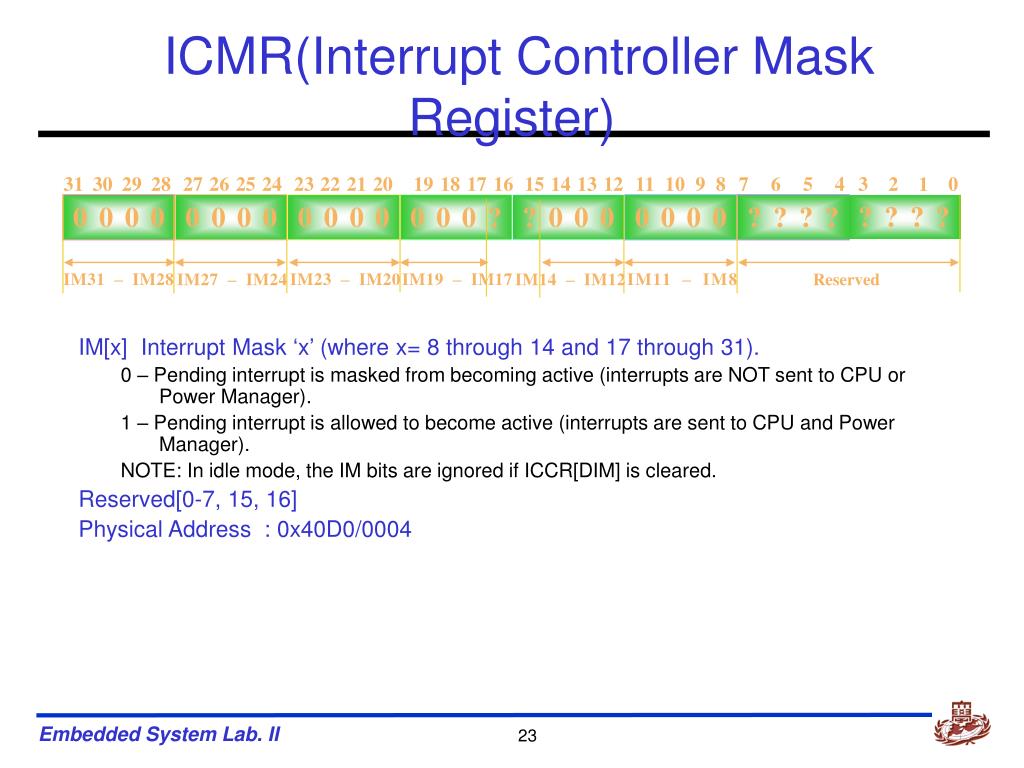 ICMR(Interrupt Controller Mask Register)

31 30 29 28 27 26 25 24 23 22 21 20 19 18 17 16 15 14 13 12 11 10 9 8 7 6 5 4 3 2 1 0

0 0 0 0 0 0 0 0 0 0 0 0 0 0 0 ? ? 0 0 0 0 0 0 0 ? ? ? ? ? ? ? ?

IM31 – IM28 IM27 – IM24 IM23 – IM20 IM19 – IM17 IM14 – IM12 IM11 – IM8 Reserved

IM[x] Interrupt Mask ‘x’ (where x= 8 through 14 and 17 through 31).

0 – Pending interrupt is masked from becoming active (interrupts are NOT sent to CPU or Power Manager).

1 – Pending interrupt is allowed to become active (interrupts are sent to CPU and Power Manager).

NOTE: In idle mode, the IM bits are ignored if ICCR[DIM] is cleared.

Reserved[0-7, 15, 16]

Physical Address : 0x40D0/0004

Embedded System Lab. II

23